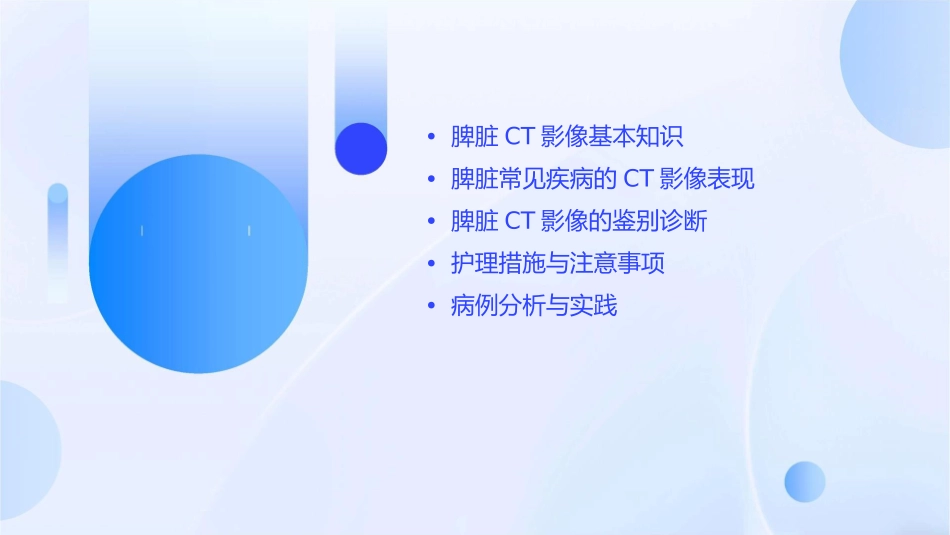 • 脾脏 CT 影像基本知识
• 脾脏常见疾病的 CT 影像表现
• 脾脏 CT 影像的鉴别诊断
• 护理措施与注意事项
• 病例分析与实践